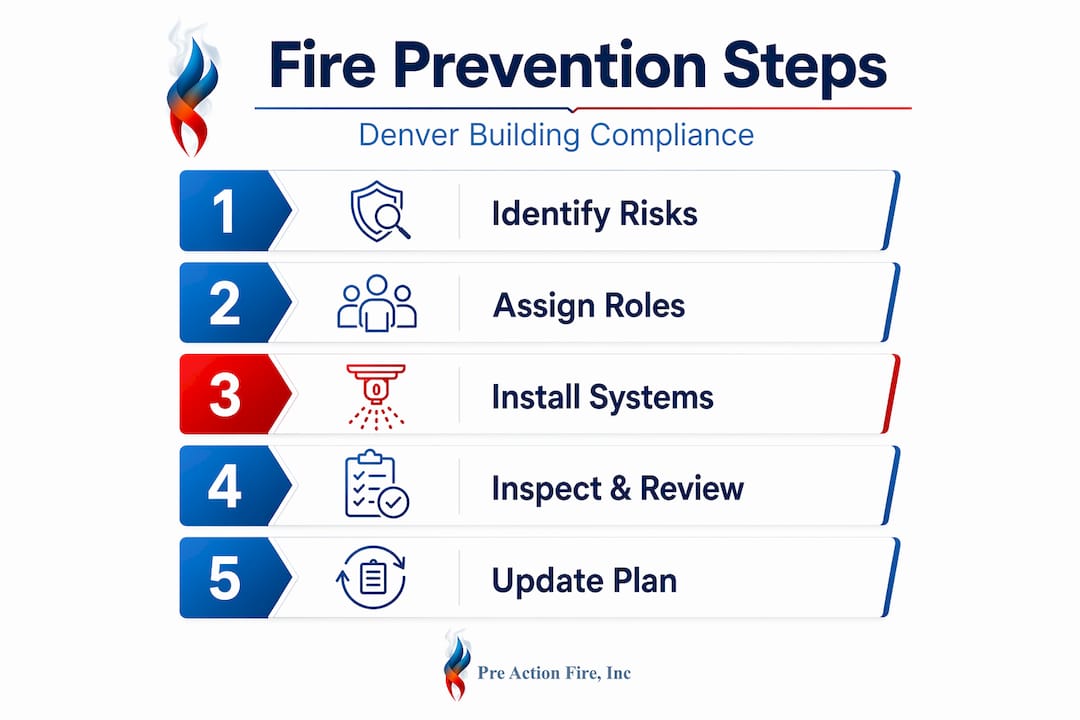 Fire Prevention Steps

Denver Building Compliance

1 Identify Risks

2 Assign Roles

3 Install Systems

4 Inspect & Review

5 Update Plan

Pre Action Fire, Inc